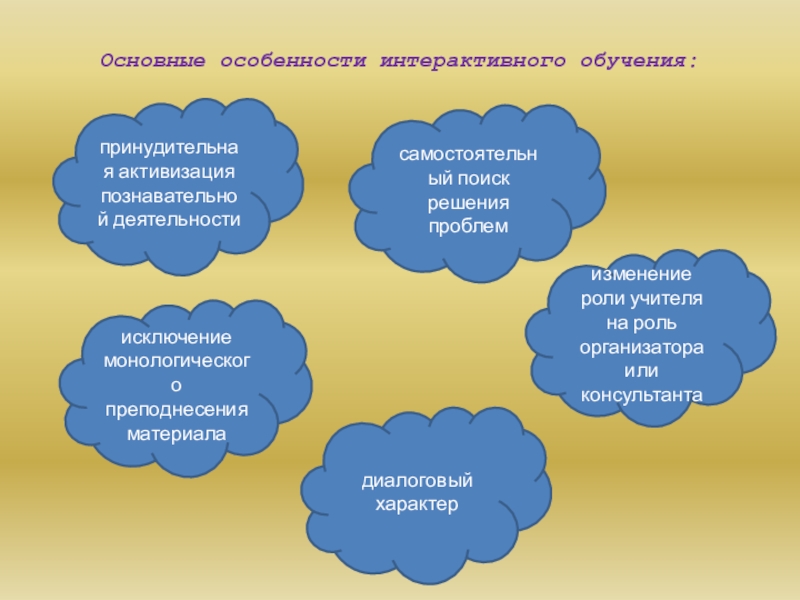 Основные особенности интерактивного обучения:

принудительная активизация познавательной деятельности

самостоятельный поиск решения проблем

изменение роли учителя на роль организатора или консультанта

исключение монологического преподнесения материала

диалоговый характер